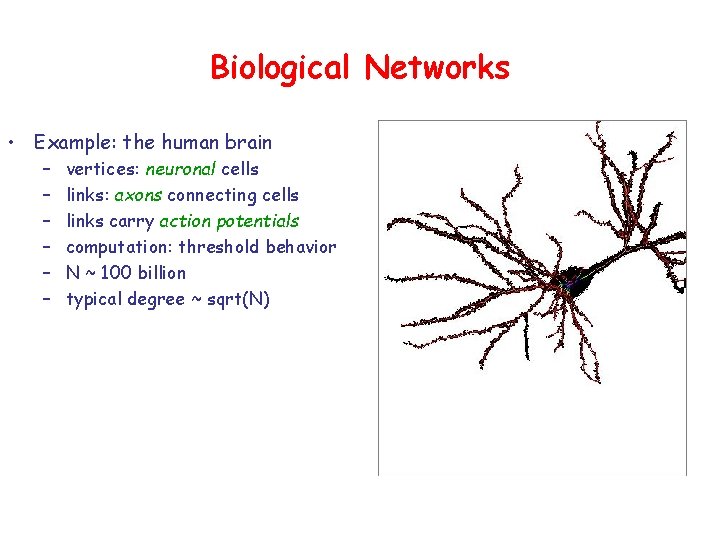 Biological Networks

• Example: the human brain
  – vertices: neuronal cells
  – links: axons connecting cells
  – links carry action potentials
  – computation: threshold behavior
  – N ~ 100 billion
  – typical degree ~ sqrt(N)